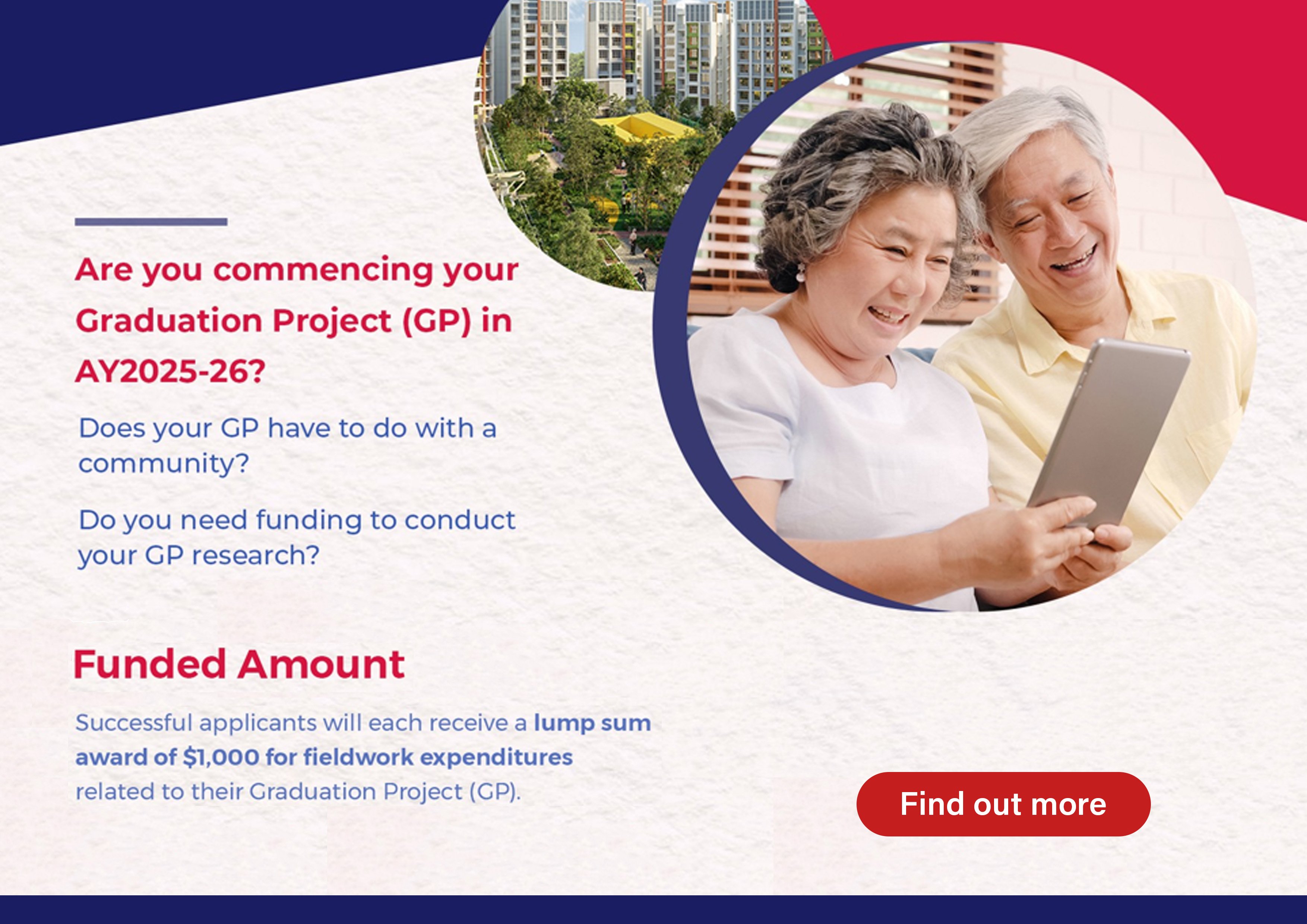 Are you commencing your Graduation Project (GP) in AY2025-26?

Does your GP have to do with a community?

Do you need funding to conduct your GP research?

Funded Amount

Successful applicants will each receive a lump sum award of $1,000 for fieldwork expenditures related to their Graduation Project (GP).

Find out more